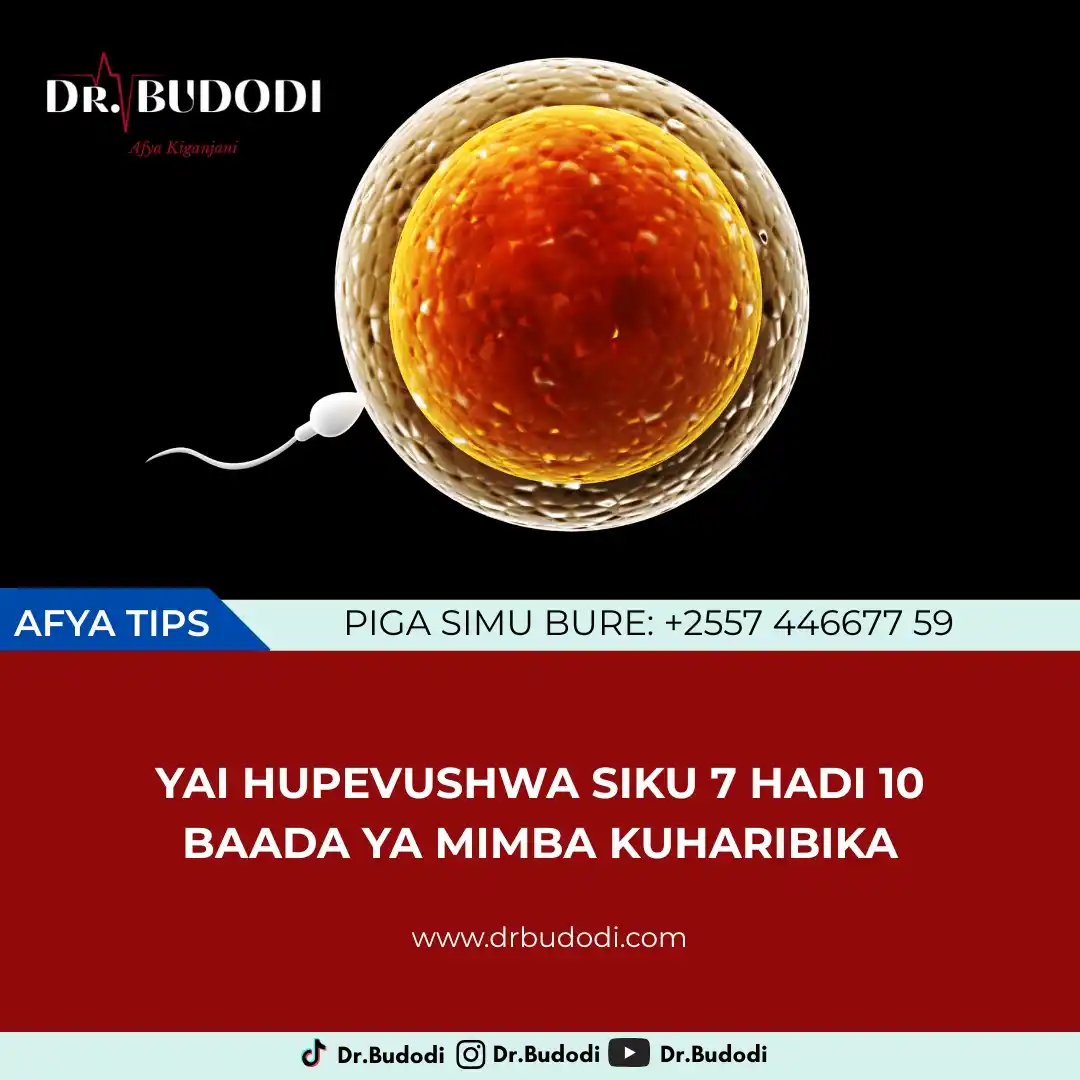 DR. BUDODI
Afya Kiganjani

AFYA TIPS

PIGA SIMU BURE: +2557 446677 59

YAI HUPEVUSHWA SIKU 7 HADI 10 BAADA YA MIMBA KUHARIBIKA

www.drbudodi.com

Dr.Budodi Dr.Budodi Dr.Budodi